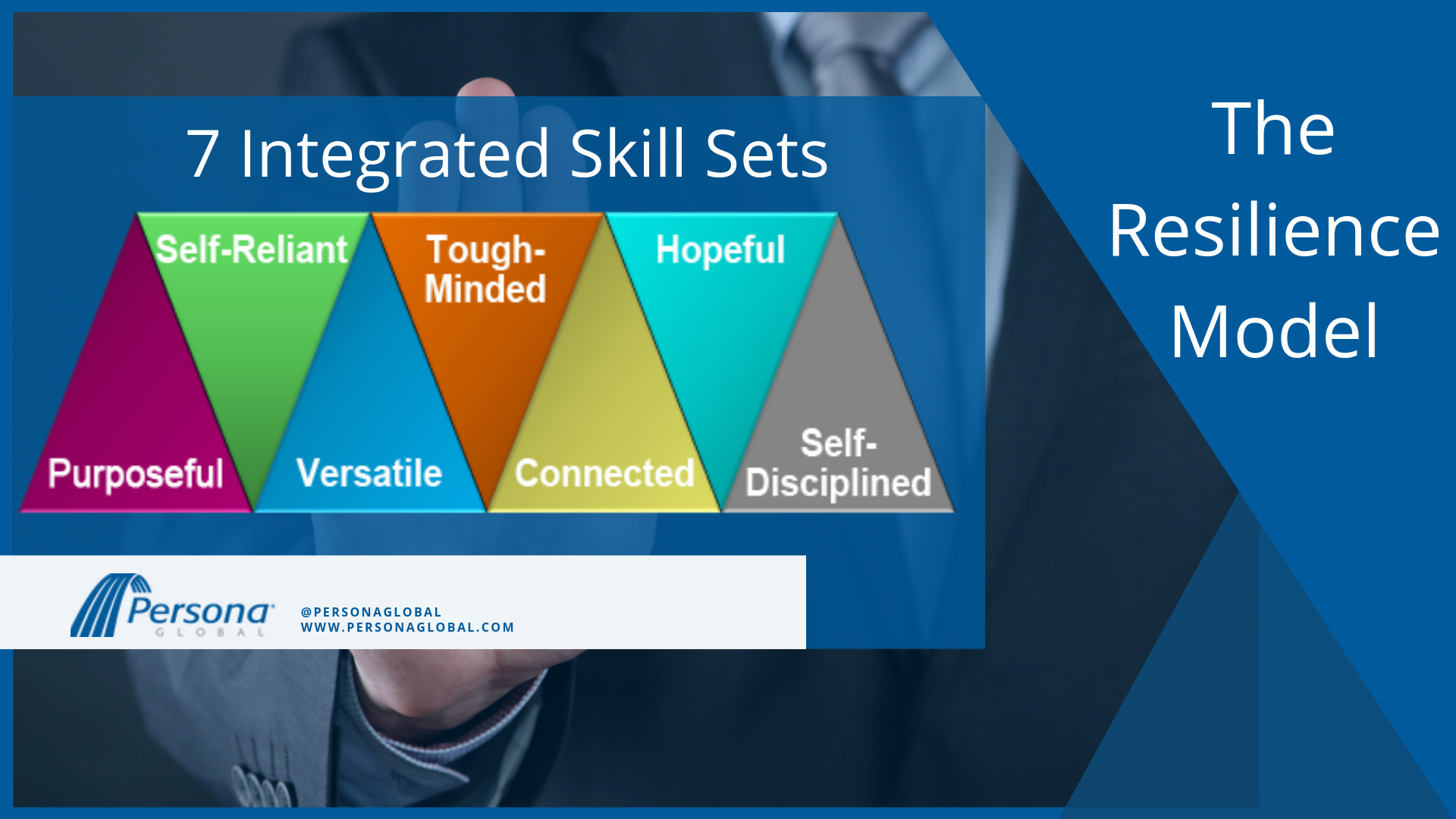 7 Integrated Skill Sets

Self-Reliant

Tough-Minded

Hopeful

Purposeful

Versatile

Connected

Self-Disciplined

Persona GLOBAL

@PERSONAGLOBAL
WWW.PERSONAGLOBAL.COM

The Resilience Model